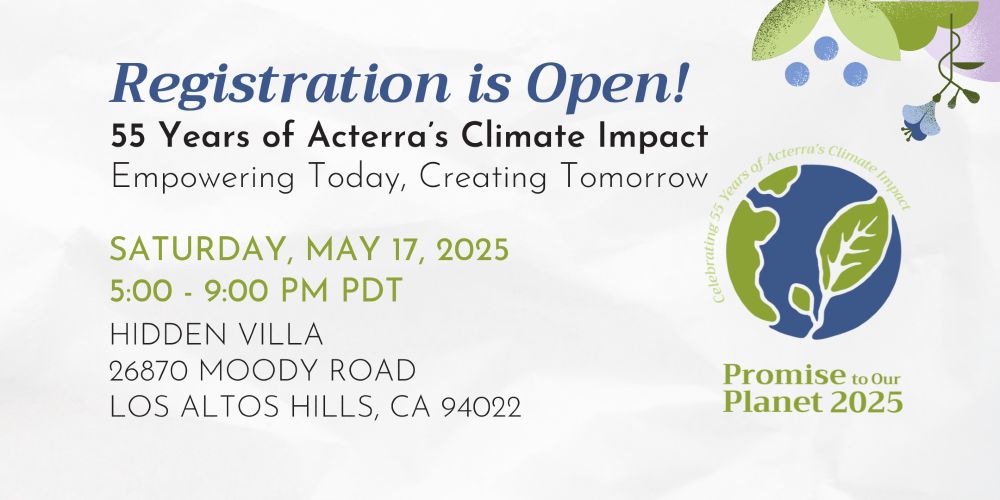 Registration is Open!
55 Years of Acterra's Climate Impact
Empowering Today, Creating Tomorrow

SATURDAY, MAY 17, 2025
5:00 - 9:00 PM PDT
HIDDEN VILLA
26870 MOODY ROAD
LOS ALTOS HILLS, CA 94022

Celebrating 55 Years of Acterra's Climate Impact

Promise to Our Planet 2025